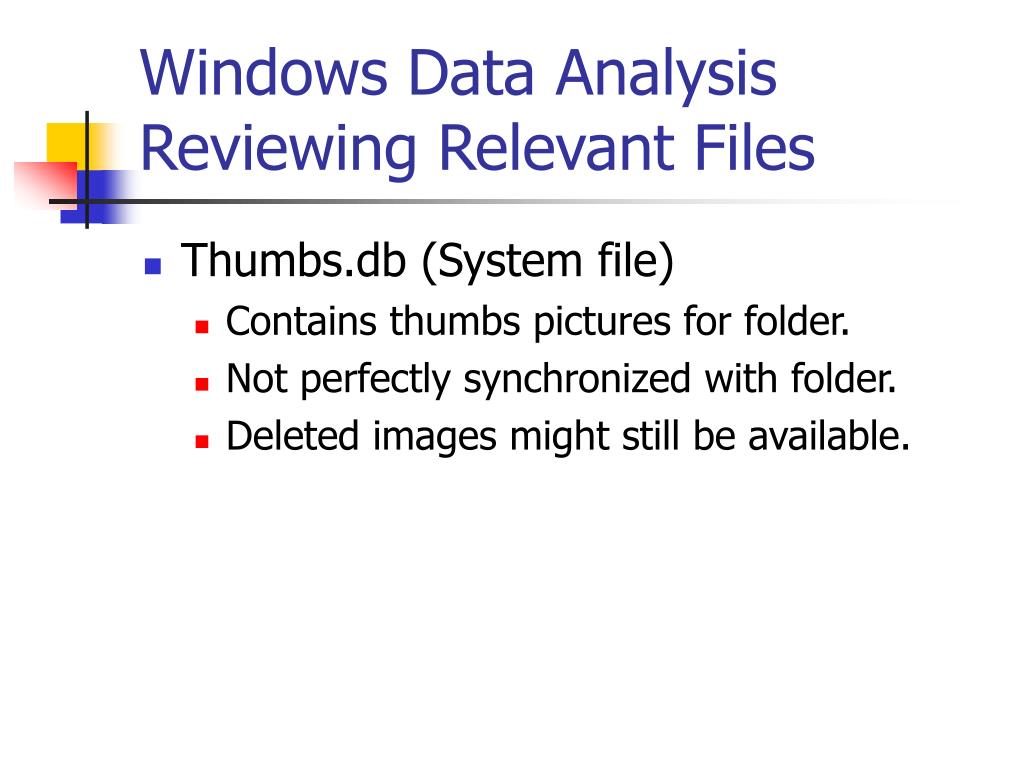 Windows Data Analysis
Reviewing Relevant Files

Thumbs.db (System file)

Contains thumbs pictures for folder.

Not perfectly synchronized with folder.

Deleted images might still be available.